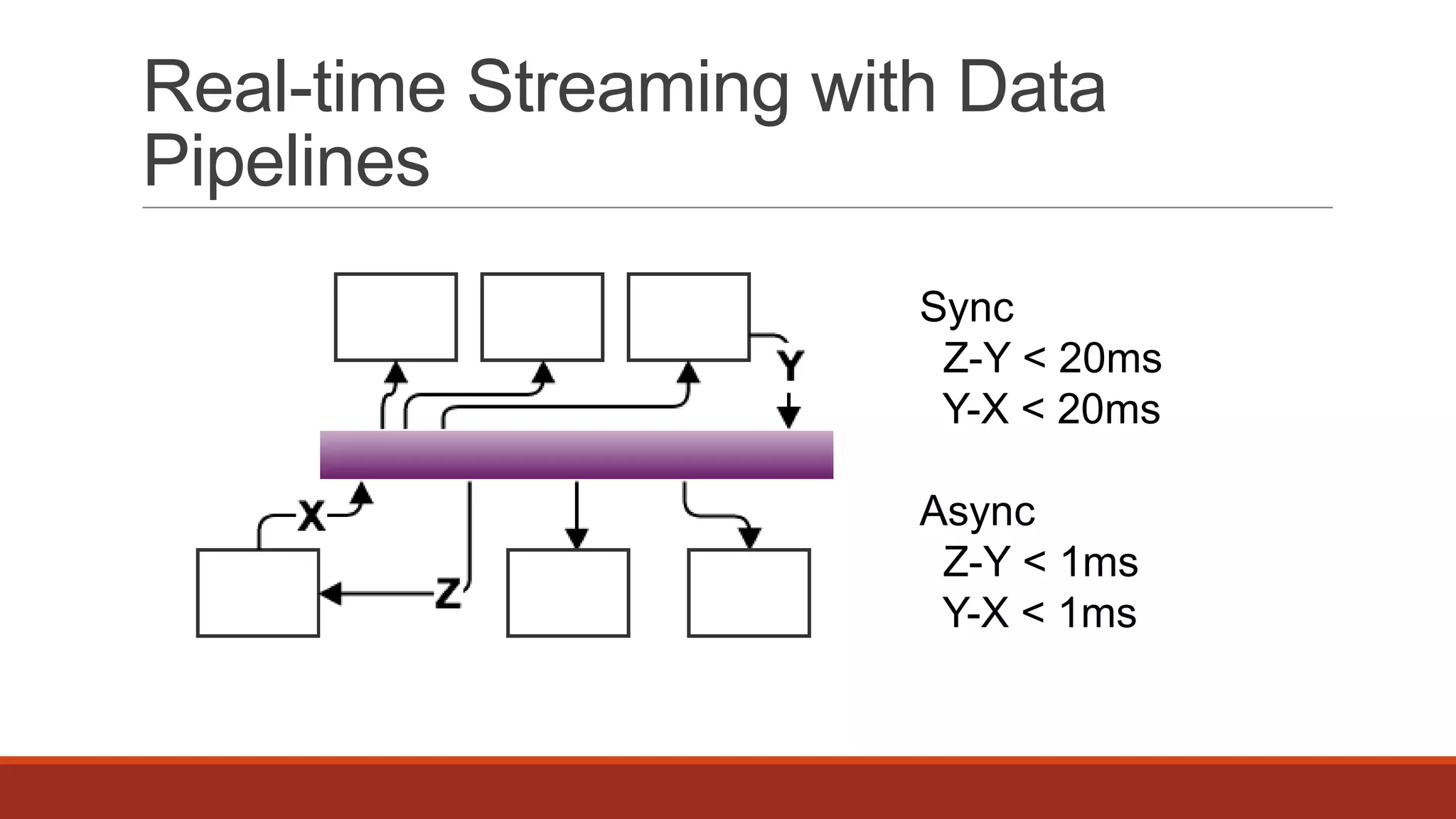 Real-time Streaming with Data Pipelines

Y

X

Z

Sync
Z-Y < 20ms
Y-X < 20ms

Async
Z-Y < 1ms
Y-X < 1ms